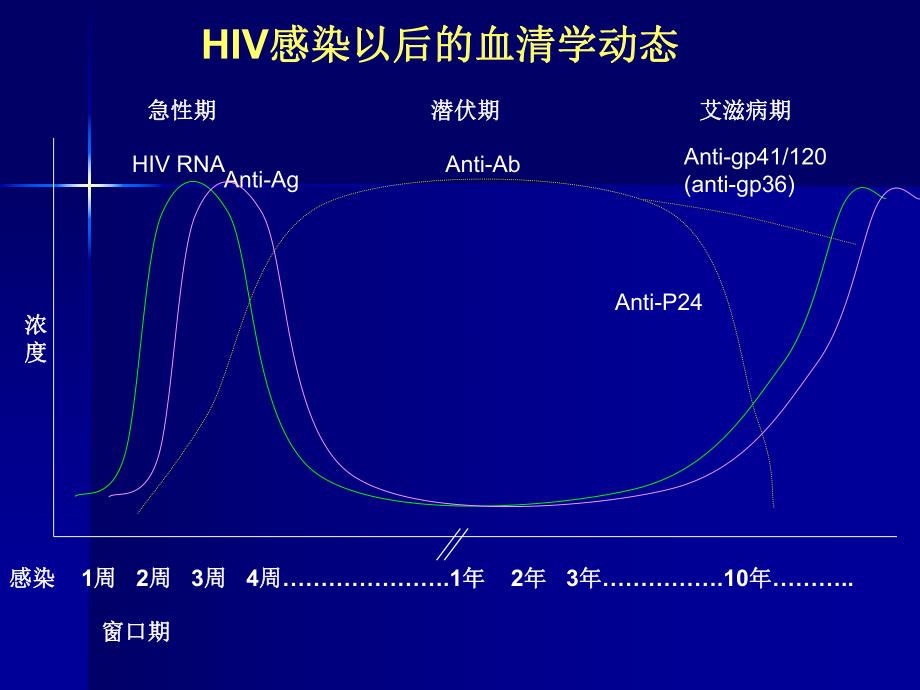 HIV感染以后的血清学动态

急性期

潜伏期

艾滋病期

HIV RNA

Anti-Ag

Anti-Ab

Anti-gp41/120 (anti-gp36)

Anti-P24

浓度

感染 1周 2周 3周 4周…………………1年 2年 3年……………10年………..

窗口期